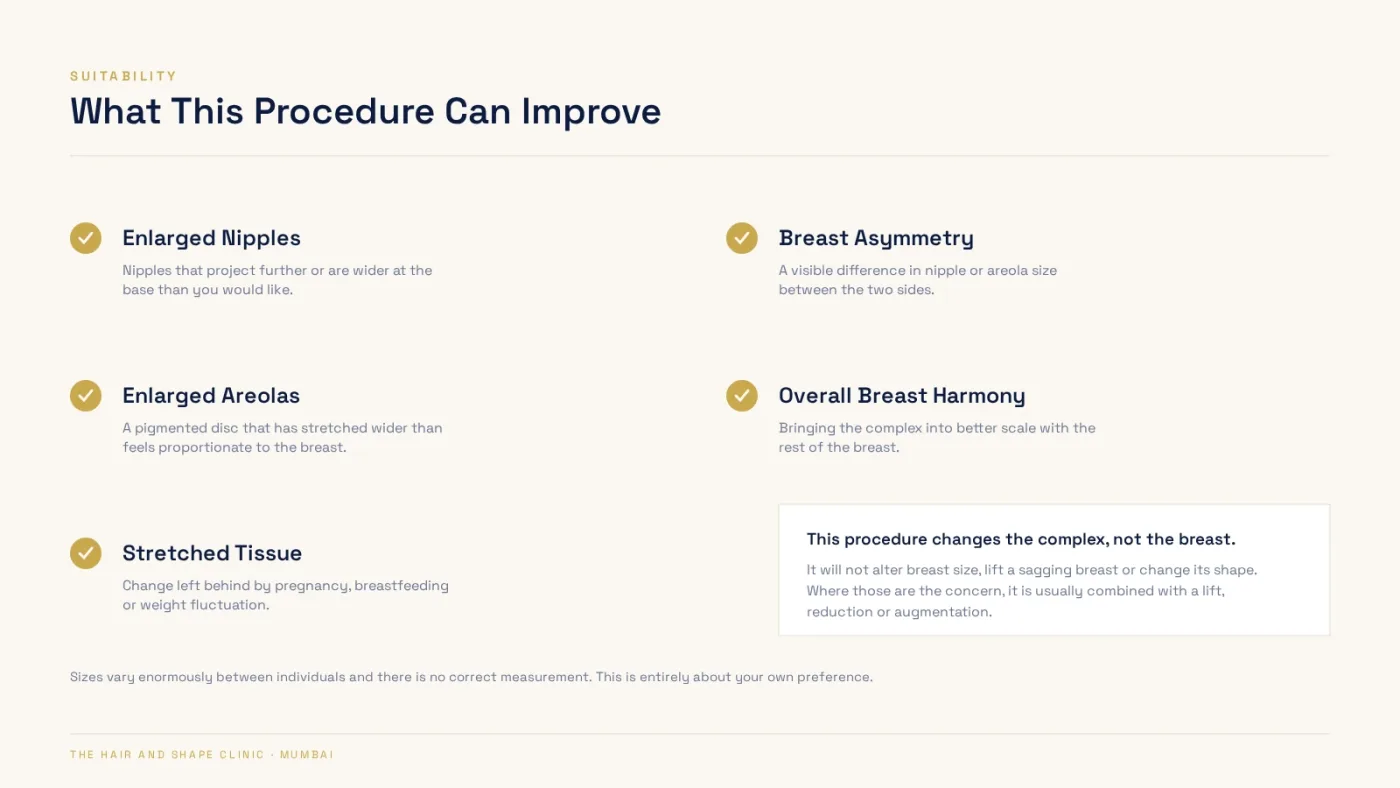 SUITABILITY

What This Procedure Can Improve

Enlarged Nipples

Nipples that project further or are wider at the base than you would like.

Enlarged Areolas

A pigmented disc that has stretched wider than feels proportionate to the breast.

Stretched Tissue

Change left behind by pregnancy, breastfeeding or weight fluctuation.

Breast Asymmetry

A visible difference in nipple or areola size between the two sides.

Overall Breast Harmony

Bringing the complex into better scale with the rest of the breast.

This procedure changes the complex, not the breast.

It will not alter breast size, lift a sagging breast or change its shape. Where those are the concern, it is usually combined with a lift, reduction or augmentation.

Sizes vary enormously between individuals and there is no correct measurement. This is entirely about your own preference.

THE HAIR AND SHAPE CLINIC · MUMBAI